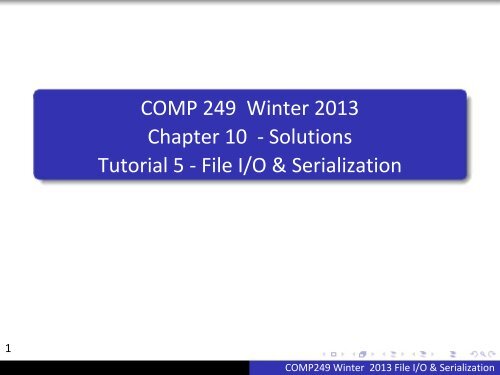 COMP 249 Winter 2013
Chapter 10 - Solutions
Tutorial 5 - File I/O & Serialization

1

COMP249 Winter 2013 File I/O & Serialization